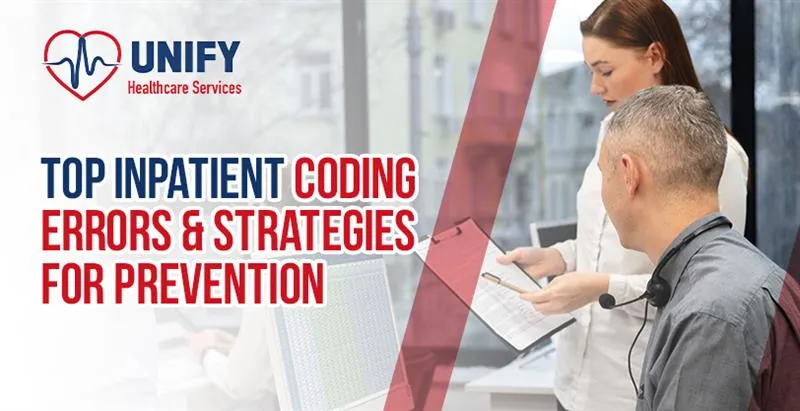 UNIFY
Healthcare Services

TOP INPATIENT CODING ERRORS & STRATEGIES FOR PREVENTION